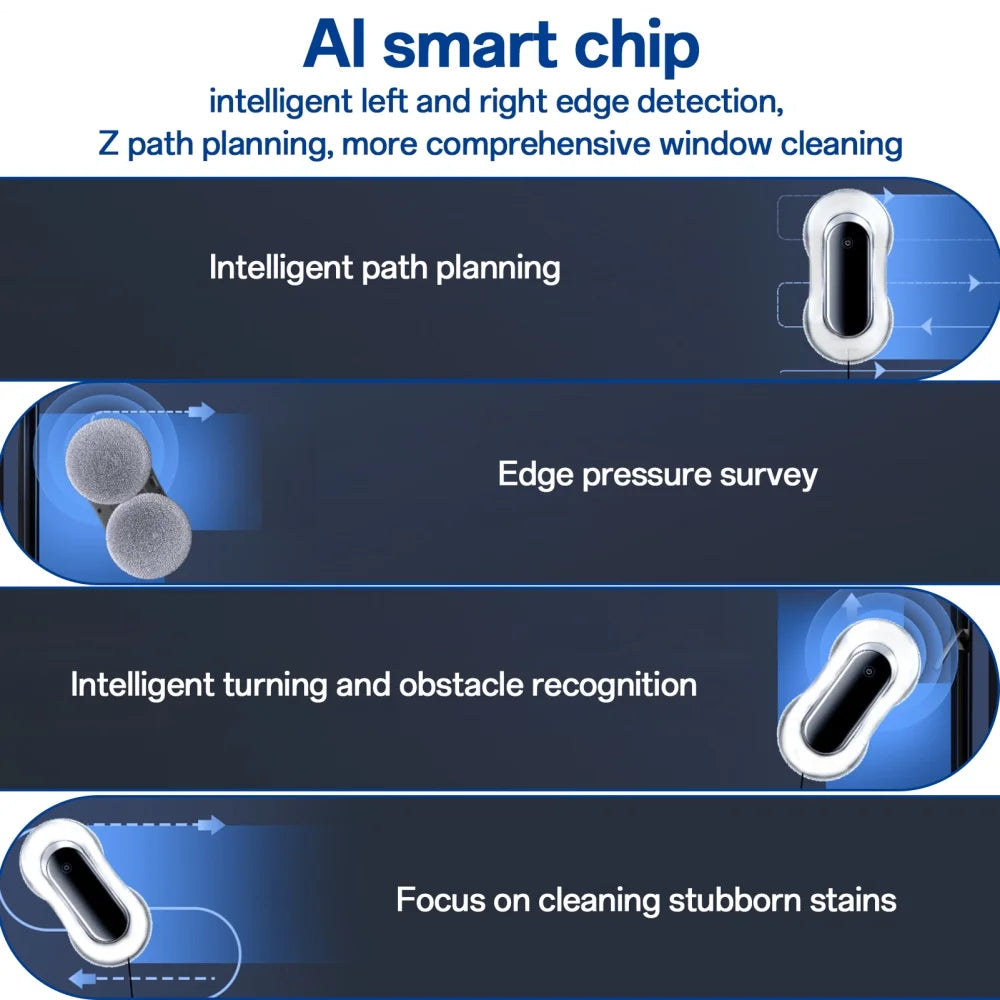 AI smart chip

intelligent left and right edge detection,
Z path planning, more comprehensive window cleaning

Intelligent path planning

Edge pressure survey

Intelligent turning and obstacle recognition

Focus on cleaning stubborn stains